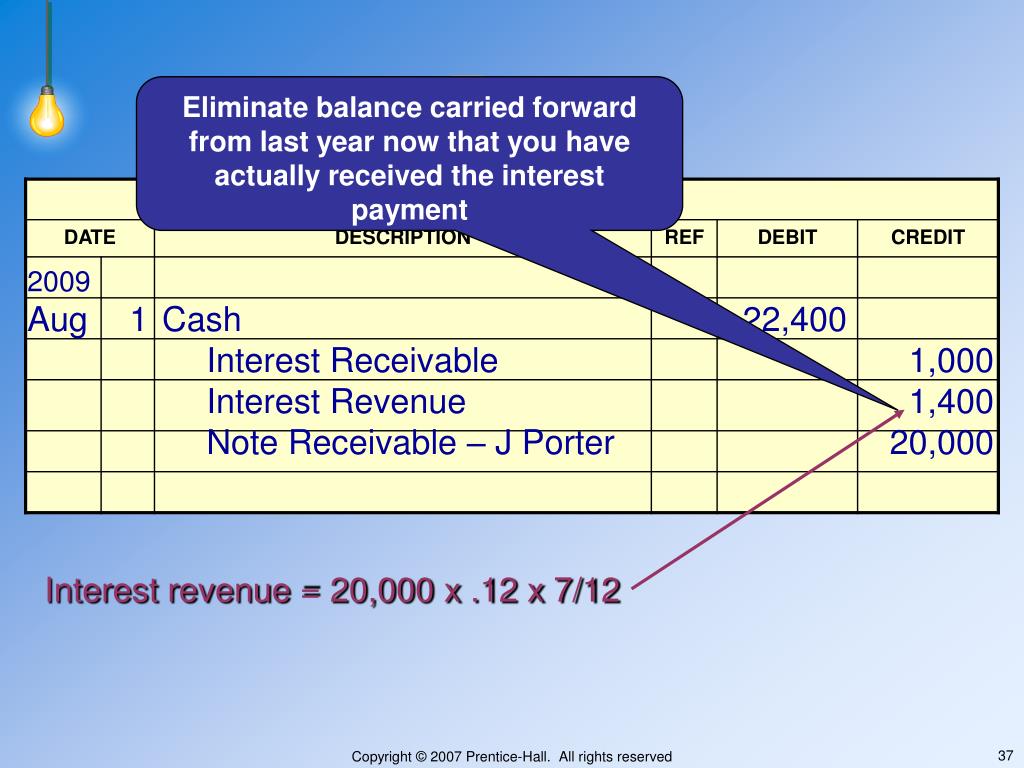 Eliminate balance carried forward from last year now that you have actually received the interest payment

| DATE | | DESCRIPTION | REF | DEBIT | CREDIT |
|---|---|---|---|---|---|
| 2009 | | | | | |
| Aug | 1 | Cash | | 22,400 | |
| | | Interest Receivable | | | 1,000 |
| | | Interest Revenue | | | 1,400 |
| | | Note Receivable – J Porter | | | 20,000 |
| | | | | | |

Interest revenue = 20,000 x .12 x 7/12

Copyright © 2007 Prentice-Hall. All rights reserved

37